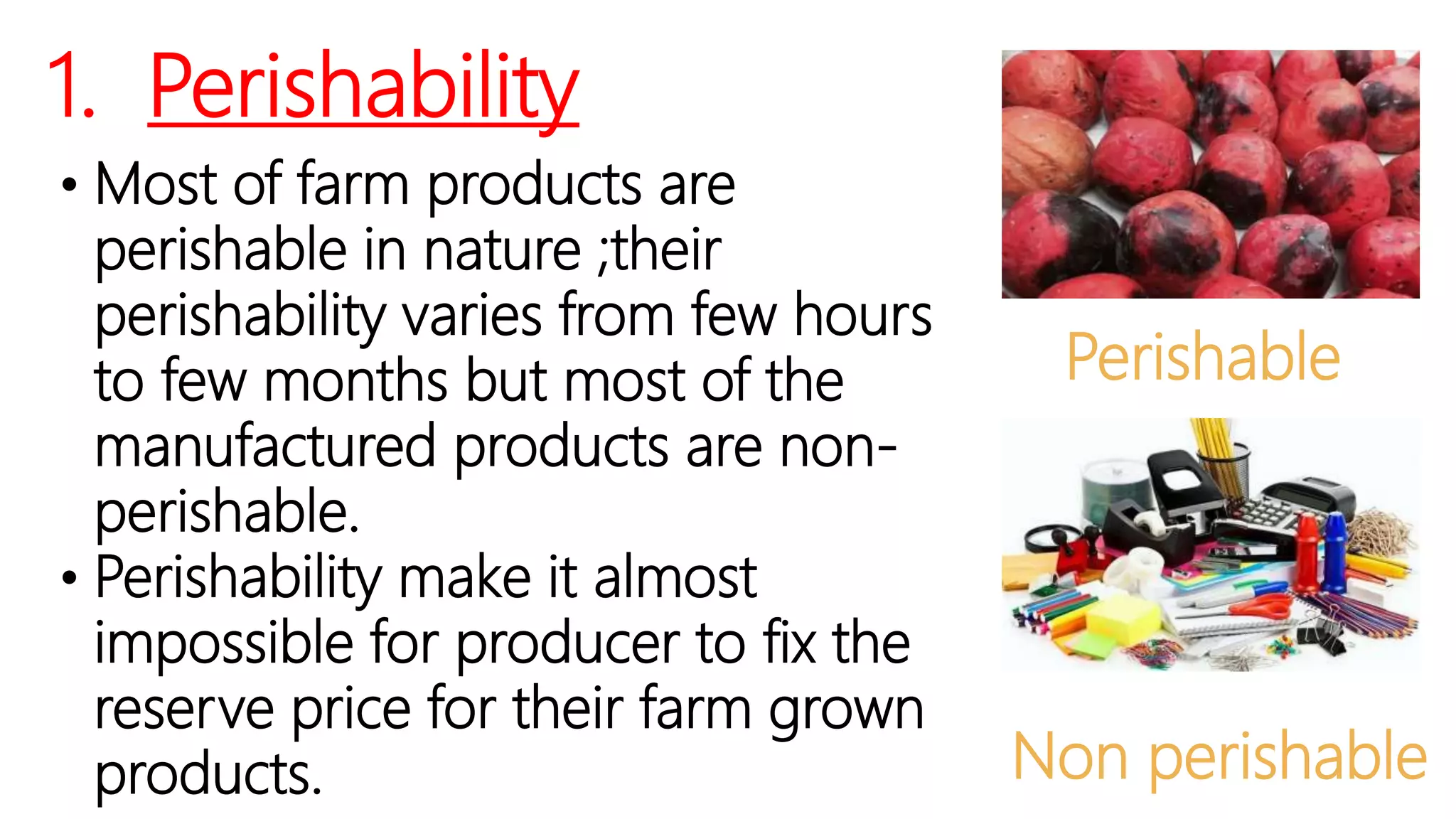 1. Perishability

• Most of farm products are perishable in nature ;their perishability varies from few hours to few months but most of the manufactured products are non-perishable.
• Perishability make it almost impossible for producer to fix the reserve price for their farm grown products.

Perishable

Non perishable